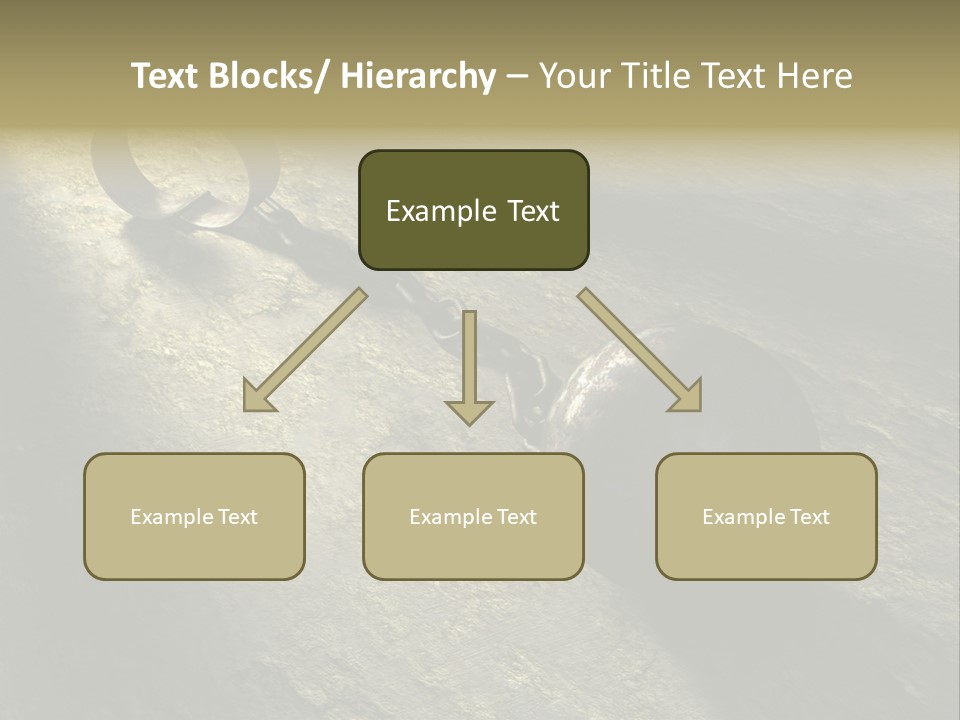 Text Blocks/ Hierarchy – Your Title Text Here

Example Text

Example Text

Example Text

Example Text